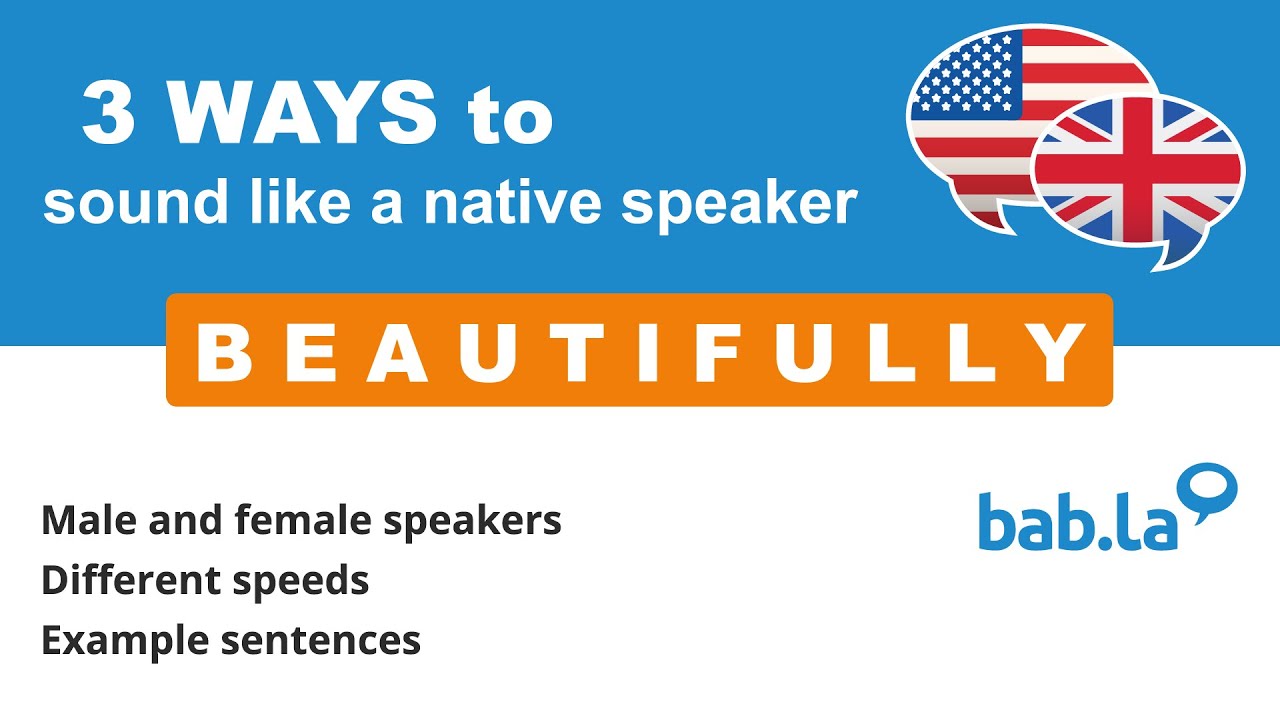 3 WAYS to
sound like a native speaker

BEAUTIFULLY

Male and female speakers
Different speeds
Example sentences

bab.la